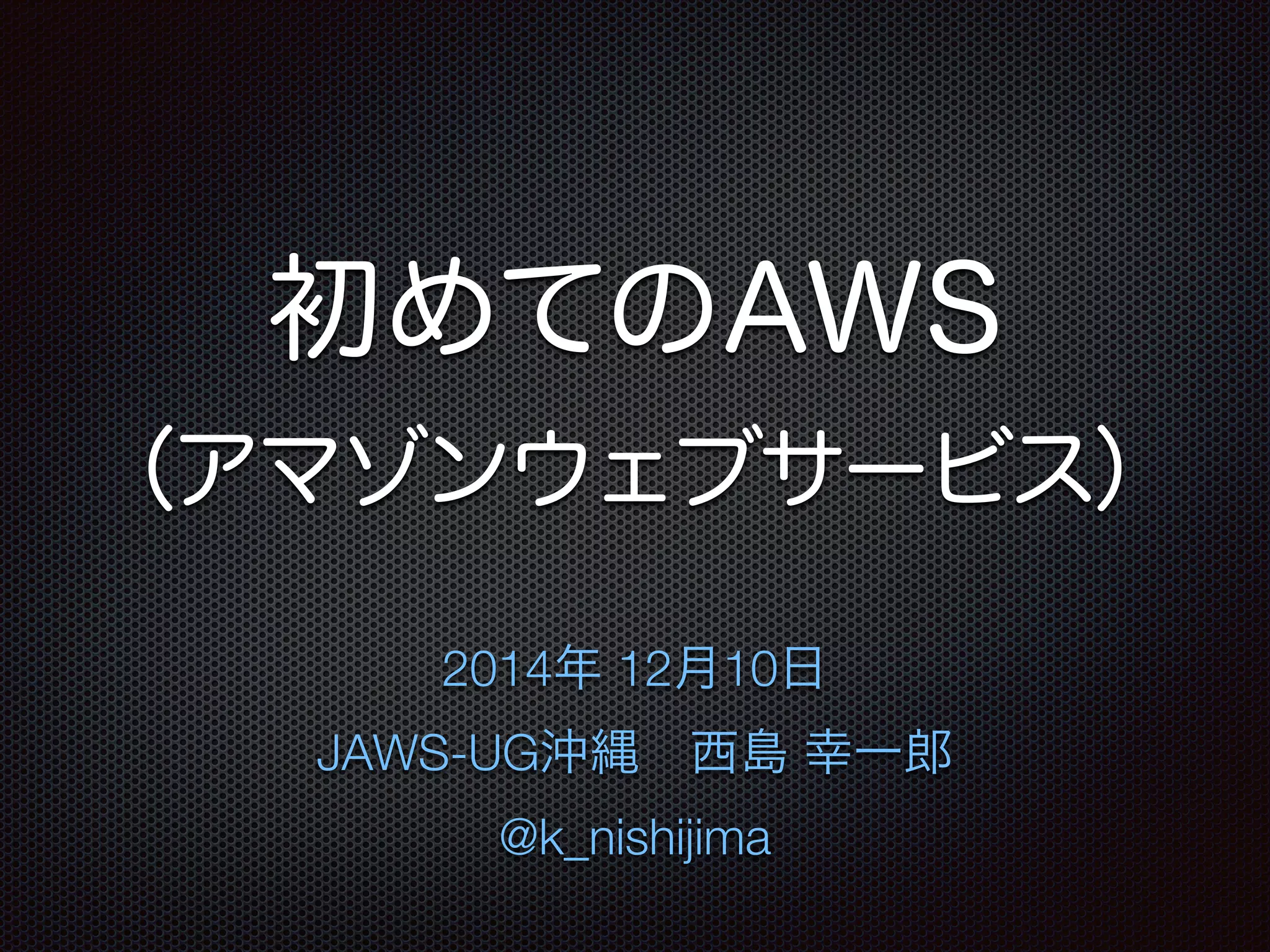 初めてのAWS
(アマゾンウェブサービス)

2014年 12月10日
JAWS-UG沖縄　西島 幸一郎
@k_nishijima